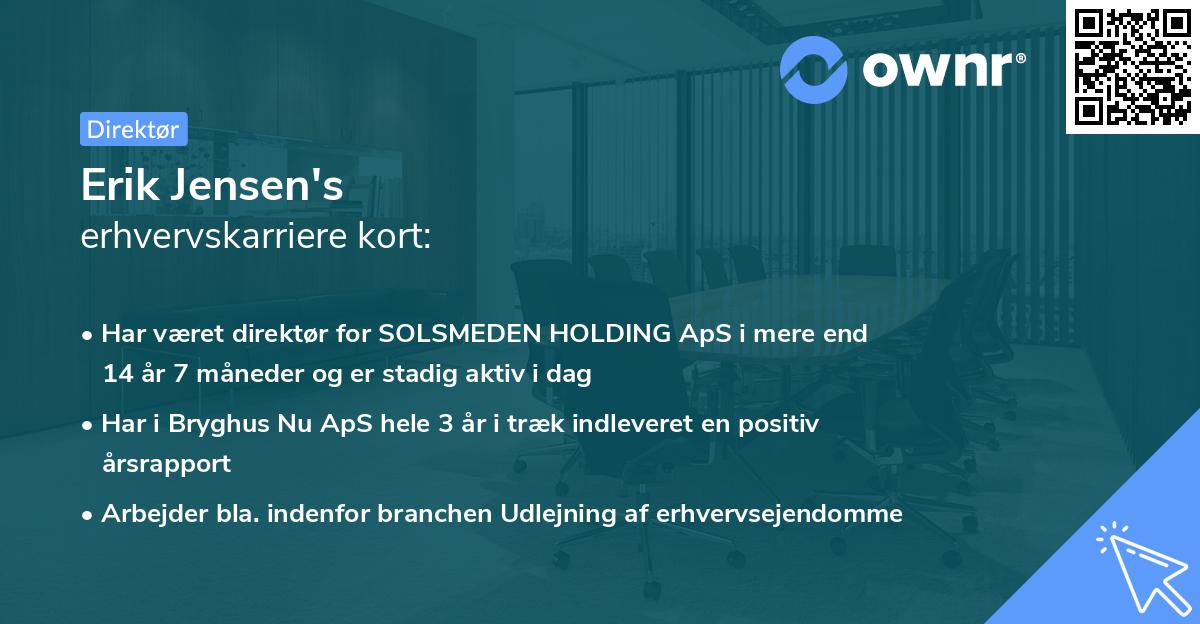 ownr®

Direktør

Erik Jensen's
erhvervskarriere kort:

• Har været direktør for SOLSMEDEN HOLDING ApS i mere end 14 år 7 måneder og er stadig aktiv i dag

• Har i Bryghus Nu ApS hele 3 år i træk indleveret en positiv årsrapport

• Arbejder bla. indenfor branchen Udlejning af erhvervsejendomme